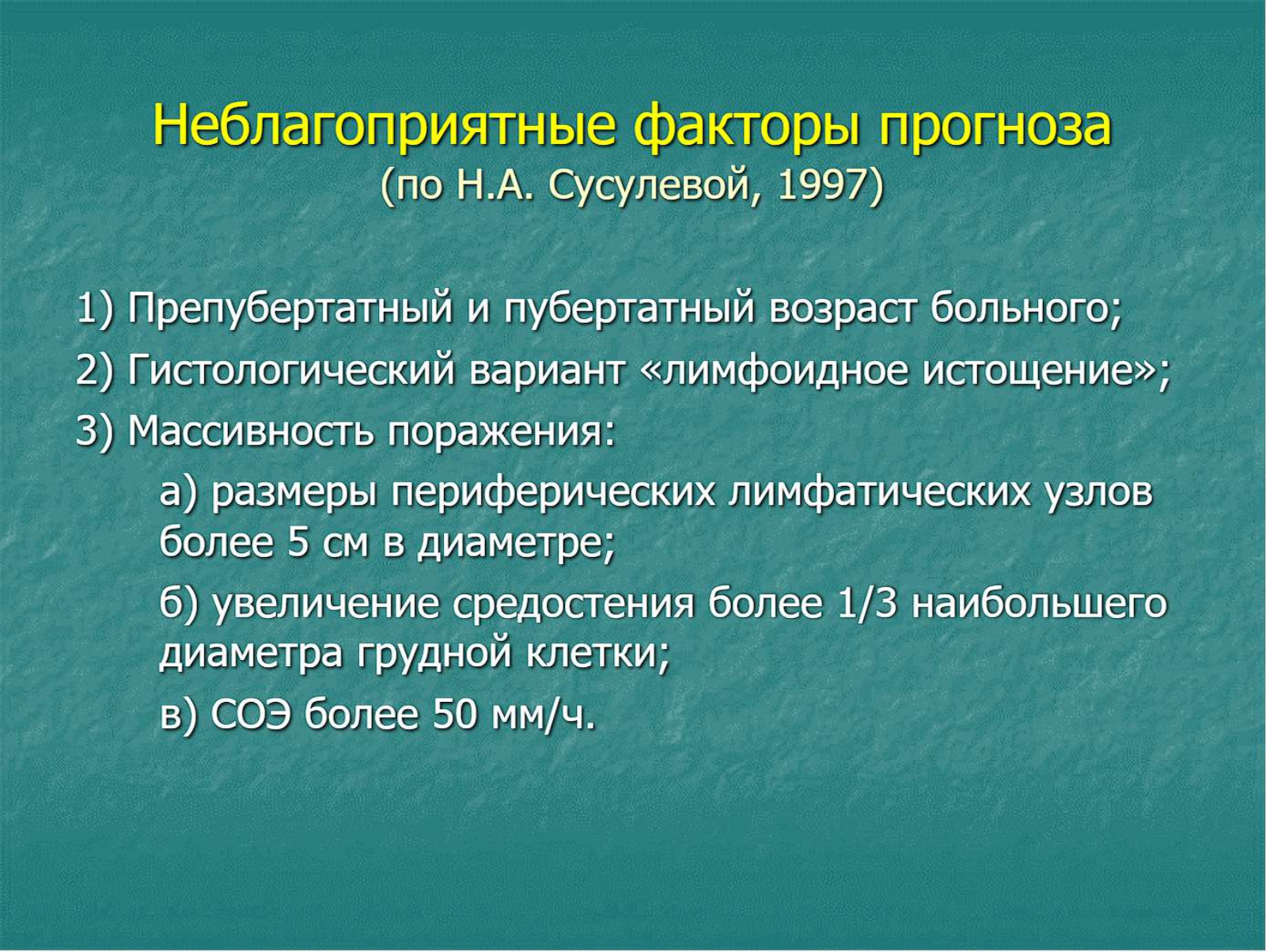 Неблагоприятные факторы прогноза
(по Н.А. Сусулевой, 1997)

1) Препубертатный и пубертатный возраст больного;

2) Гистологический вариант «лимфоидное истощение»;

3) Массивность поражения:

а) размеры периферических лимфатических узлов более 5 см в диаметре;

б) увеличение средостения более 1/3 наибольшего диаметра грудной клетки;

в) СОЭ более 50 мм/ч.